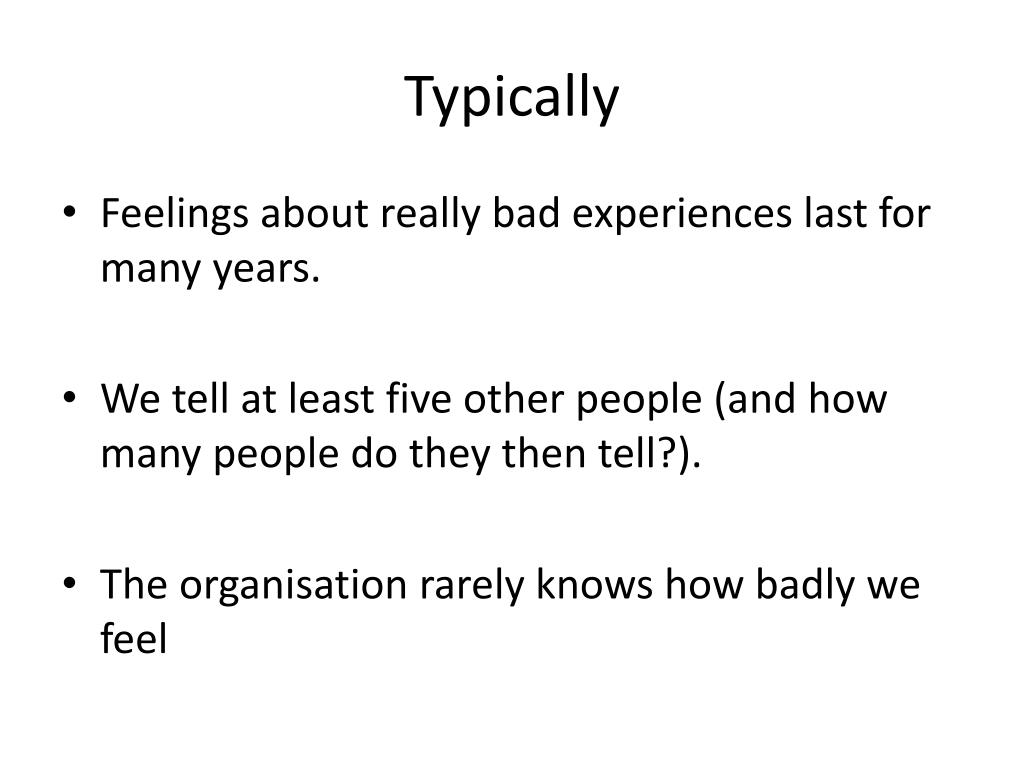 Typically

• Feelings about really bad experiences last for many years.

• We tell at least five other people (and how many people do they then tell?).

• The organisation rarely knows how badly we feel